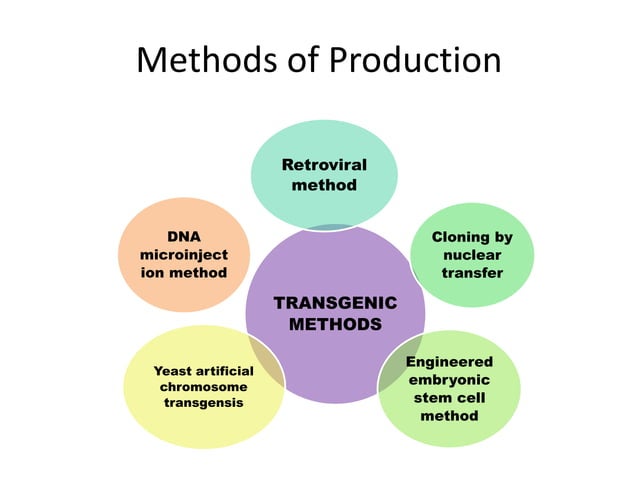 Methods of Production

Retroviral method

DNA microinjection method

Cloning by nuclear transfer

TRANSGENIC METHODS

Yeast artificial chromosome transgensis

Engineered embryonic stem cell method